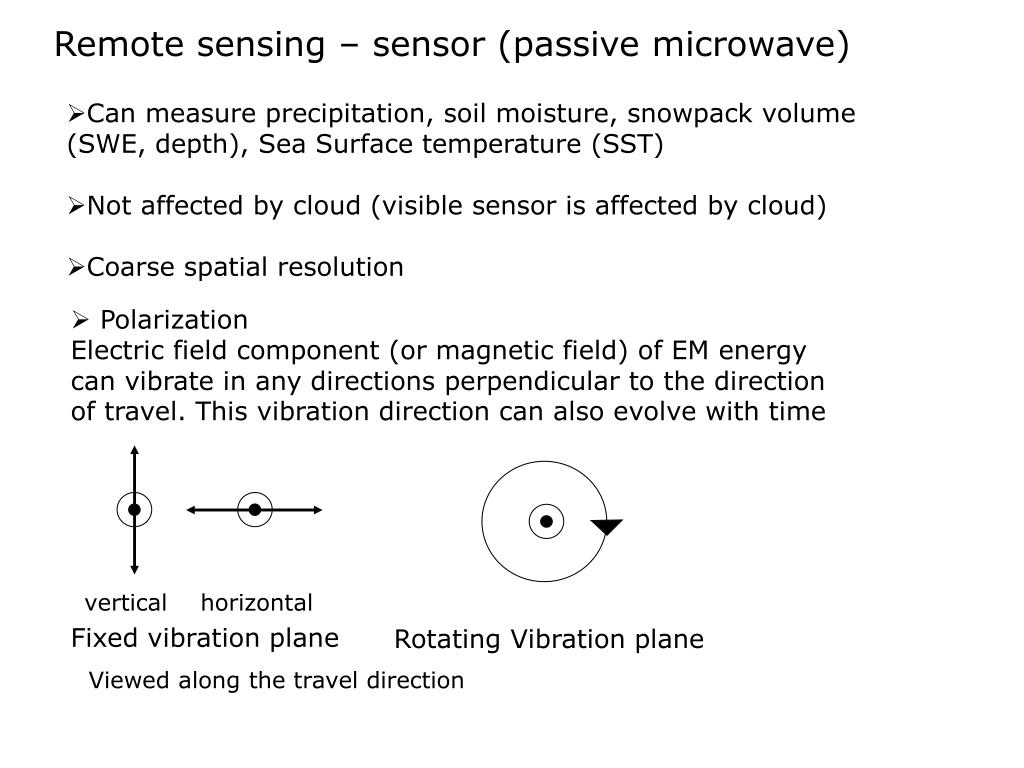 Remote sensing – sensor (passive microwave)

➢Can measure precipitation, soil moisture, snowpack volume (SWE, depth), Sea Surface temperature (SST)

➢Not affected by cloud (visible sensor is affected by cloud)

➢Coarse spatial resolution

➢ Polarization
Electric field component (or magnetic field) of EM energy can vibrate in any directions perpendicular to the direction of travel. This vibration direction can also evolve with time

vertical horizontal
Fixed vibration plane

Rotating Vibration plane

Viewed along the travel direction